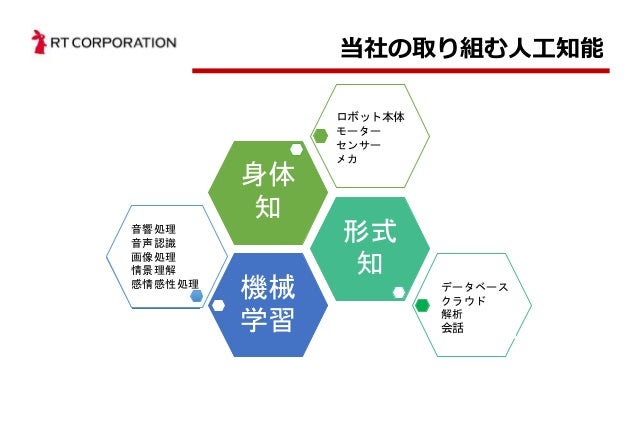 RT CORPORATION

当社の取り組む人工知能

ロボット本体
モーター
センサー
メカ

身体知

形式知

音響処理
音声認識
画像処理
情景理解
感情感性処理

機械学習

データベース
クラウド
解析
会話